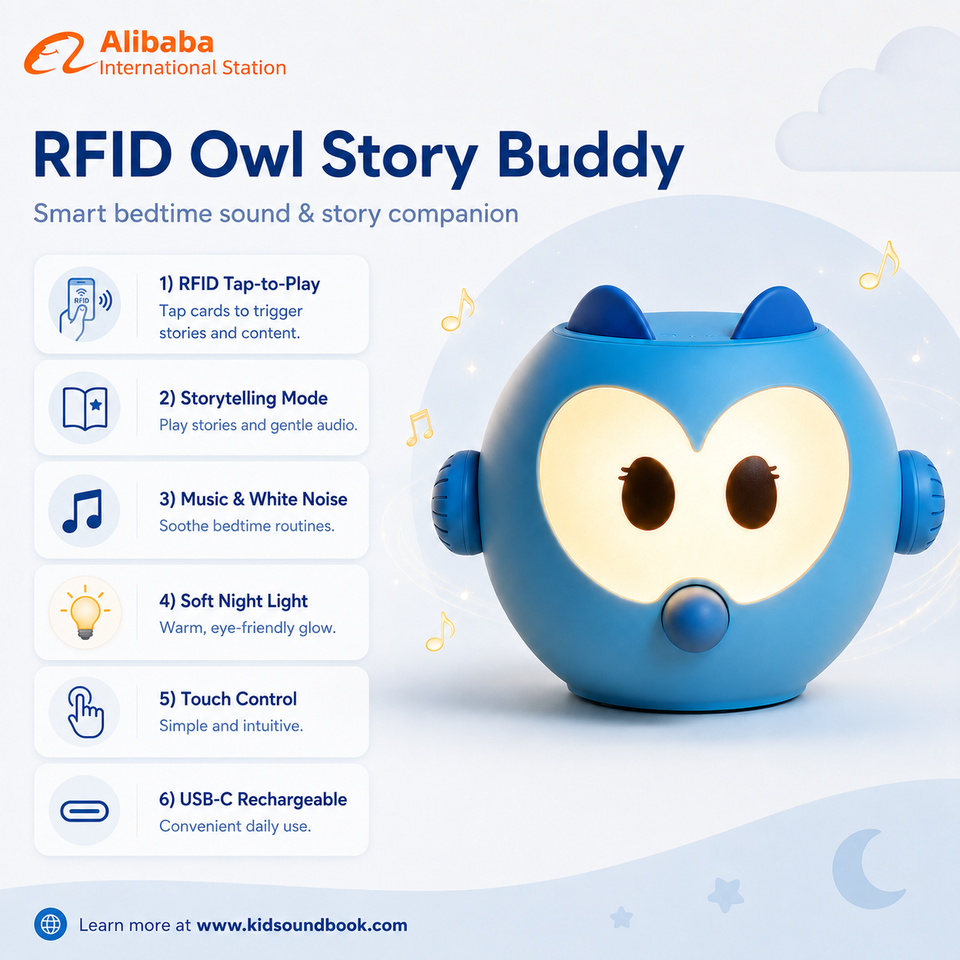 Alibaba
International Station

RFID Owl Story Buddy

Smart bedtime sound & story companion

RFID

1) RFID Tap-to-Play
Tap cards to trigger stories and content.

2) Storytelling Mode
Play stories and gentle audio.

3) Music & White Noise
Soothe bedtime routines.

4) Soft Night Light
Warm, eye-friendly glow.

5) Touch Control
Simple and intuitive.

6) USB-C Rechargeable
Convenient daily use.

Learn more at www.kidsoundbook.com